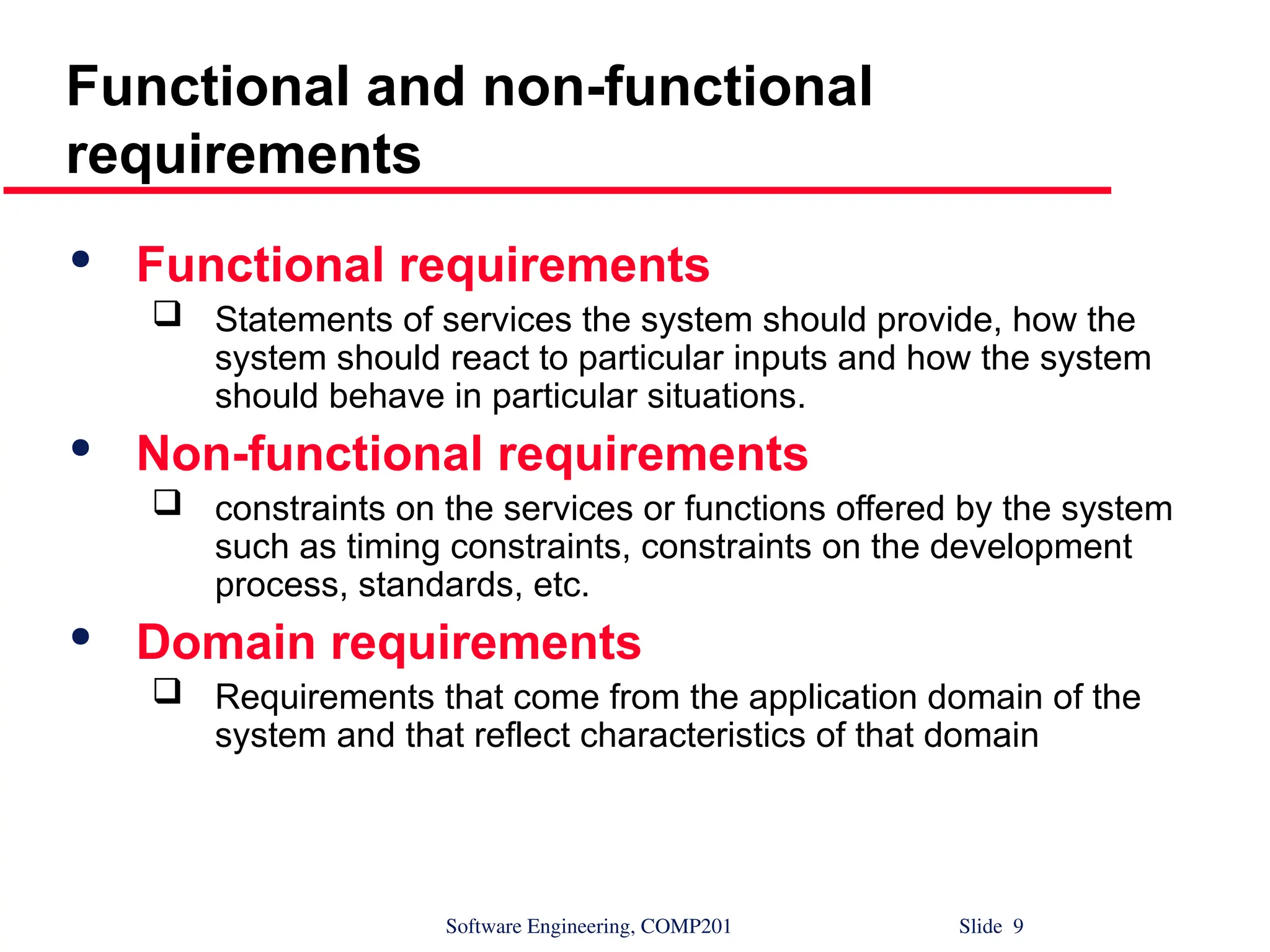 Functional and non-functional requirements

• Functional requirements
❑ Statements of services the system should provide, how the system should react to particular inputs and how the system should behave in particular situations.

• Non-functional requirements
❑ constraints on the services or functions offered by the system such as timing constraints, constraints on the development process, standards, etc.

• Domain requirements
❑ Requirements that come from the application domain of the system and that reflect characteristics of that domain

Software Engineering, COMP201

Slide 9